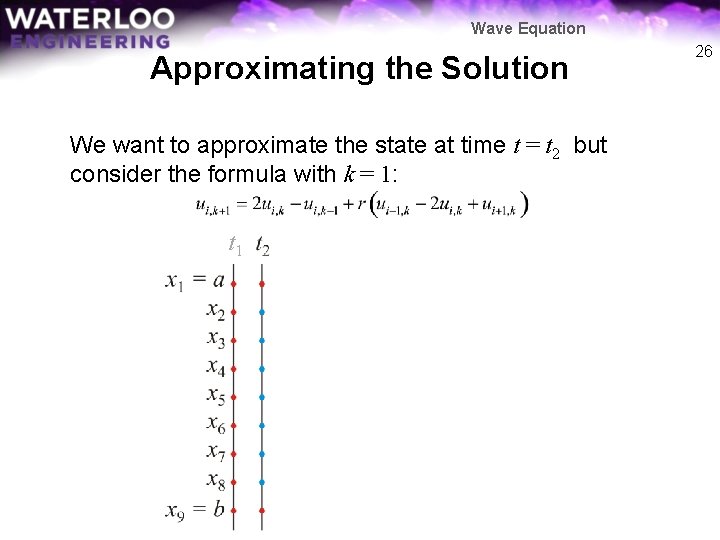 WATERLOO ENGINEERING

Wave Equation

26

Approximating the Solution

We want to approximate the state at time $t = t_2$ but consider the formula with $k = 1$:

$u_{i,k+1} = 2u_{i,k} - u_{i,k-1} + r\left(u_{i-1,k} - 2u_{i,k} + u_{i+1,k}\right)$

$t_1$ $t_2$

$x_1 = a$
$x_2$
$x_3$
$x_4$
$x_5$
$x_6$
$x_7$
$x_8$
$x_9 = b$